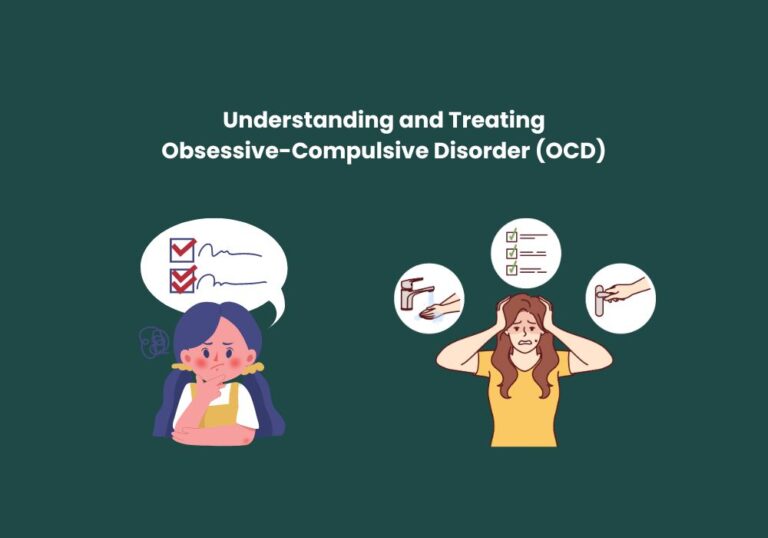 Understanding and Treating
Obsessive-Compulsive Disorder (OCD)